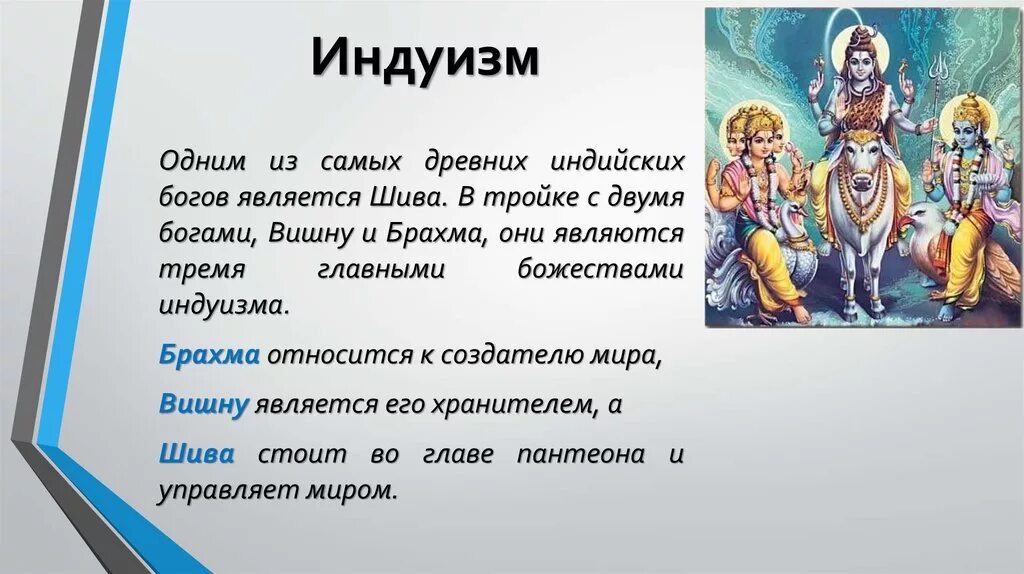 Индуизм

Одним из самых древних индийских богов является Шива. В тройке с двумя богами, Вишну и Брахма, они являются тремя главными божествами индуизма.

Брахма относится к создателю мира,

Вишну является его хранителем, а

Шива стоит во главе пантеона и управляет миром.